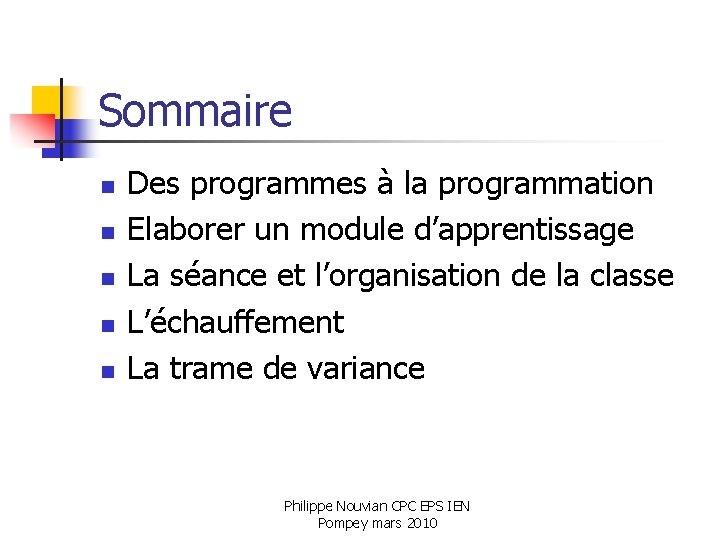 Sommaire

- Des programmes à la programmation
- Elaborer un module d'apprentissage
- La séance et l'organisation de la classe
- L'échauffement
- La trame de variance

Philippe Nouvian CPC EPS IEN
Pompey mars 2010